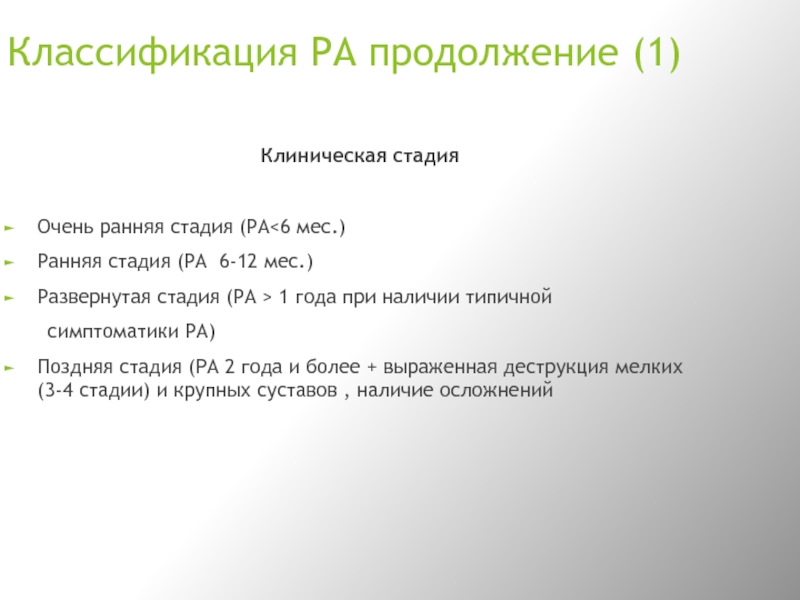 Классификация РА продолжение (1)

Клиническая стадия

► Очень ранняя стадия (РА<6 мес.)

► Ранняя стадия (РА 6-12 мес.)

► Развернутая стадия (РА > 1 года при наличии типичной симптоматики РА)

► Поздняя стадия (РА 2 года и более + выраженная деструкция мелких (3-4 стадии) и крупных суставов , наличие осложнений